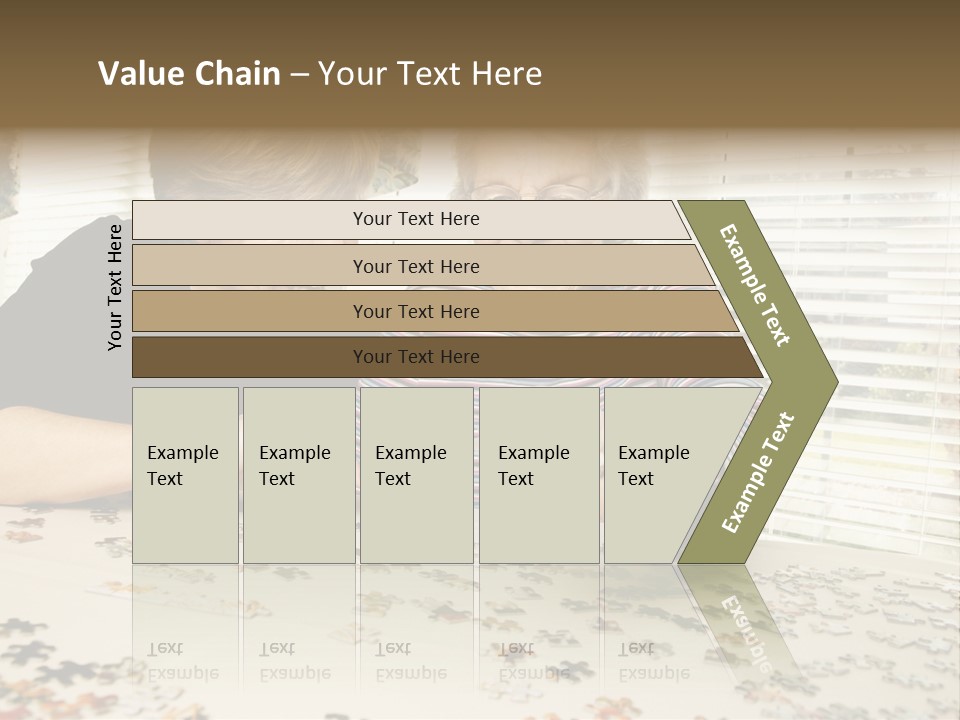 Value Chain – Your Text Here

Your Text Here

Your Text Here

Your Text Here

Your Text Here

Your Text Here

Example Text

Example Text

Example Text

Example Text

Example Text

Example Text

Example Text